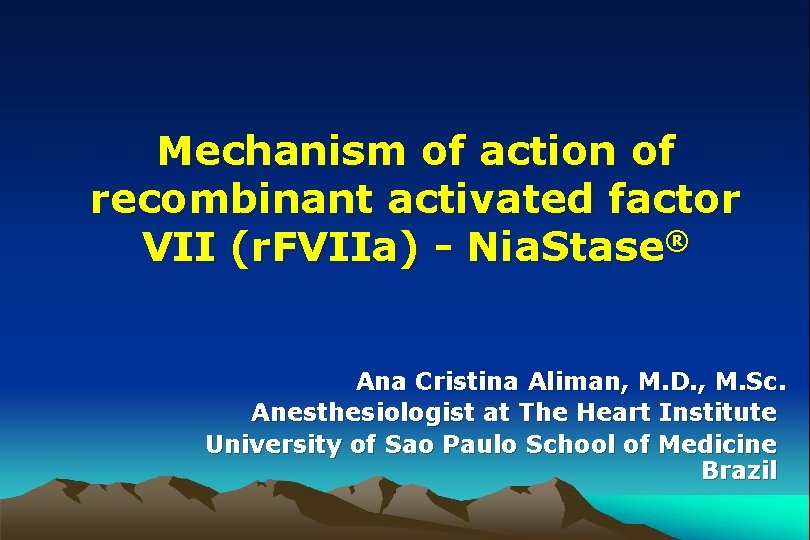 Mechanism of action of recombinant activated factor VII (rFVIIa) - NiaStase®

Ana Cristina Aliman, M.D., M.Sc.
Anesthesiologist at The Heart Institute
University of Sao Paulo School of Medicine
Brazil